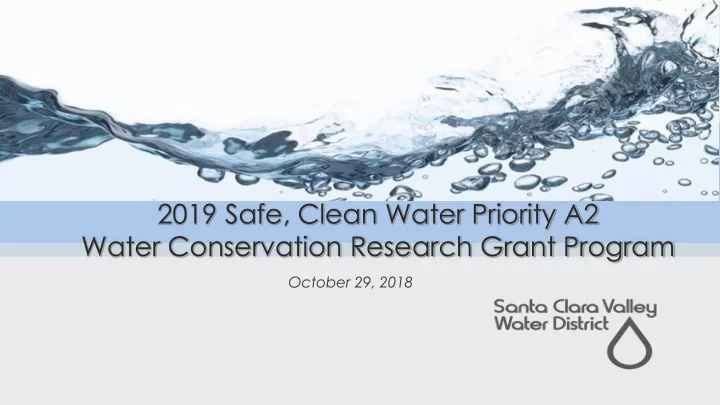 2019 Safe, Clean Water Priority A2
Water Conservation Research Grant Program

October 29, 2018

Santa Clara Valley
Water District